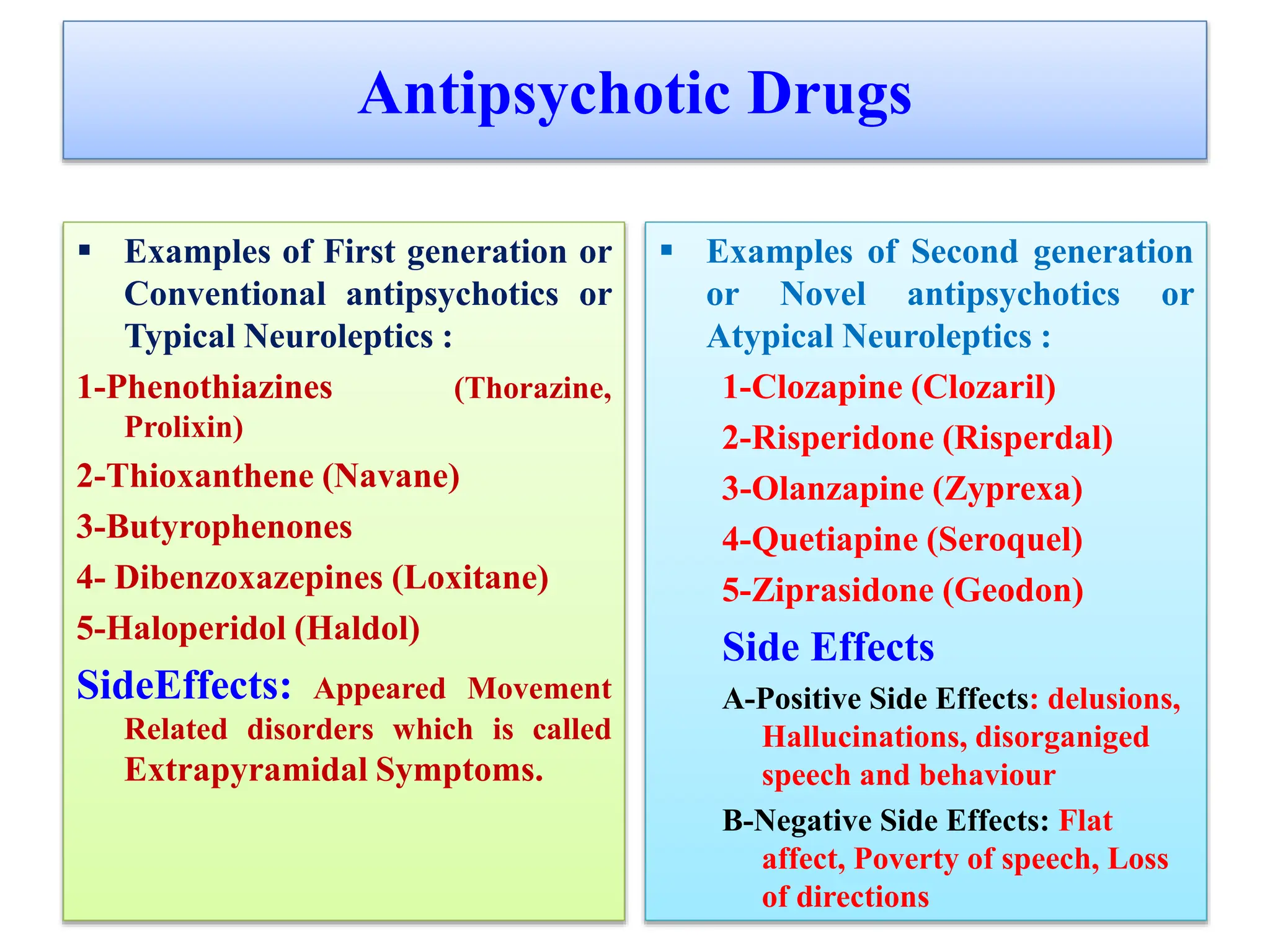 Antipsychotic Drugs

▪ Examples of First generation or Conventional antipsychotics or Typical Neuroleptics :

1-Phenothiazines (Thorazine, Prolixin)

2-Thioxanthene (Navane)

3-Butyrophenones

4- Dibenzoxazepines (Loxitane)

5-Haloperidol (Haldol)

SideEffects: Appeared Movement Related disorders which is called Extrapyramidal Symptoms.

▪ Examples of Second generation or Novel antipsychotics or Atypical Neuroleptics :

1-Clozapine (Clozaril)

2-Risperidone (Risperdal)

3-Olanzapine (Zyprexa)

4-Quetiapine (Seroquel)

5-Ziprasidone (Geodon)

Side Effects

A-Positive Side Effects: delusions, Hallucinations, disorganiged speech and behaviour

B-Negative Side Effects: Flat affect, Poverty of speech, Loss of directions